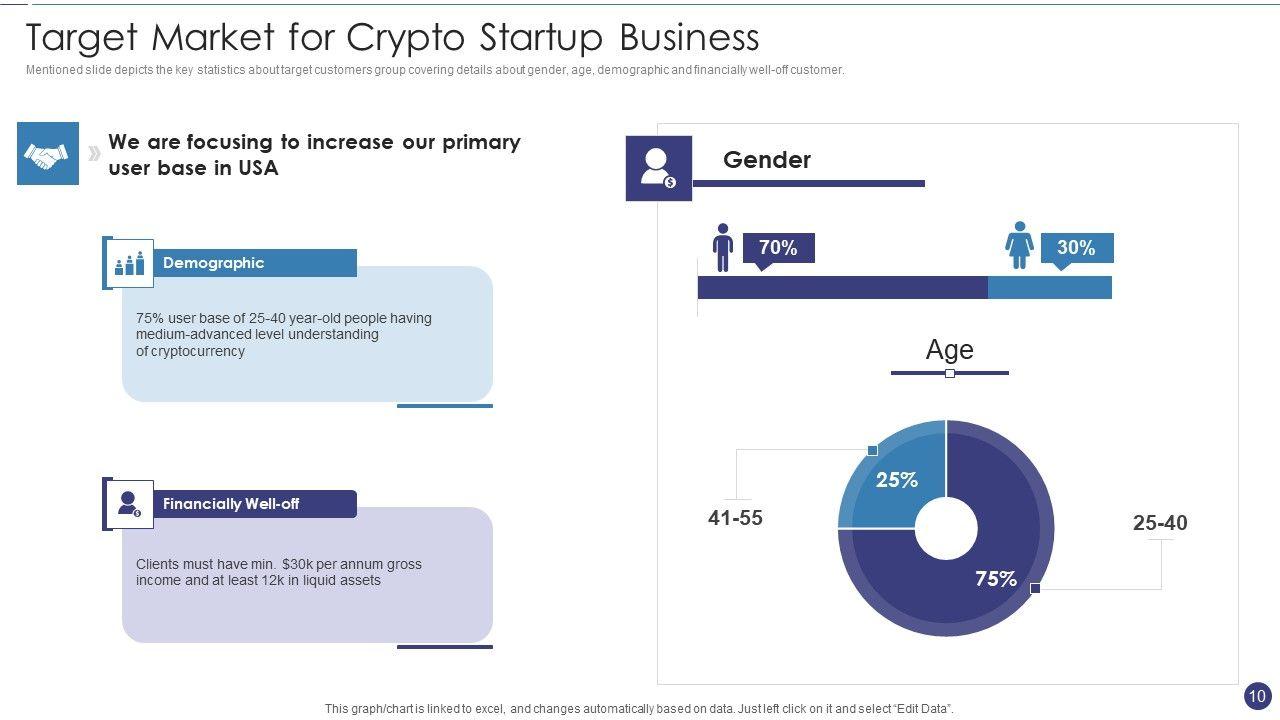 Target Market for Crypto Startup Business

Mentioned slide depicts the key statistics about target customers group covering details about gender, age, demographic and financially well-off customer.

We are focusing to increase our primary user base in USA

Demographic

75% user base of 25-40 year-old people having medium-advanced level understanding of cryptocurrency

Financially Well-off

Clients must have min. $30k per annum gross income and at least 12k in liquid assets

Gender

70%

30%

Age

25%

75%

41-55

25-40

This graph/chart is linked to excel, and changes automatically based on data. Just left click on it and select "Edit Data".

10